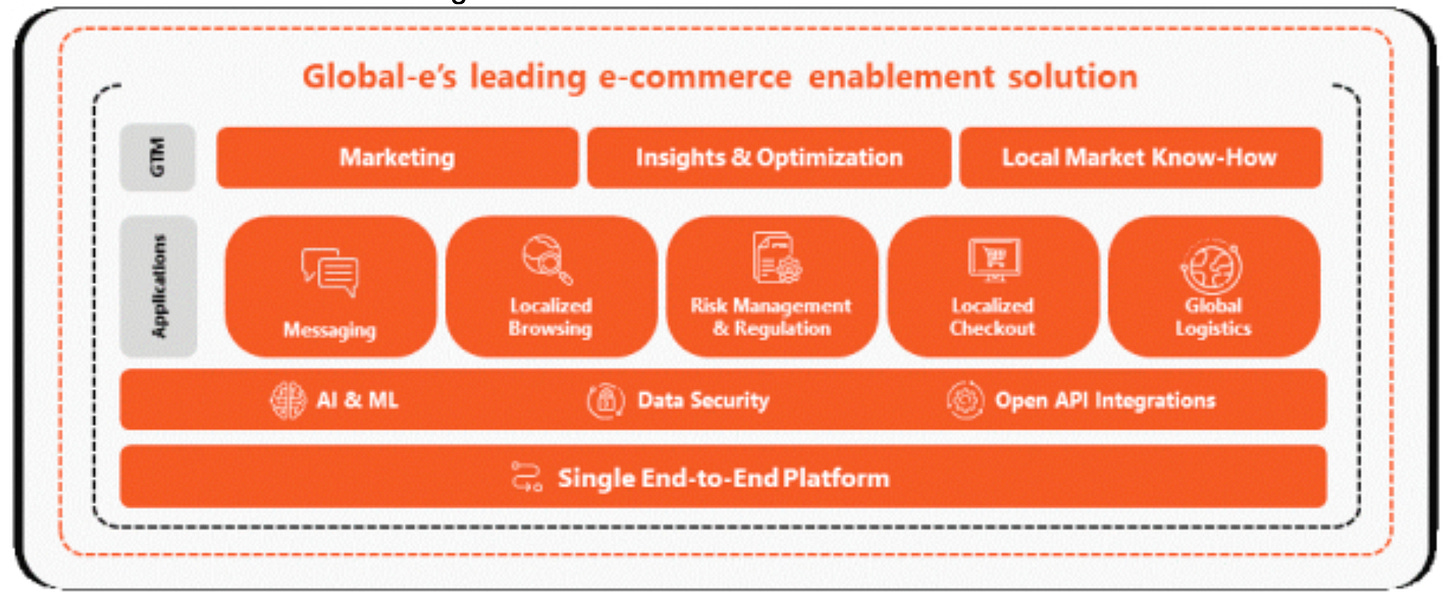 Global-e's leading e-commerce enablement solution

GTM

Marketing

Insights & Optimization

Local Market Know-How

Applications

Messaging

Localized Browsing

Risk Management & Regulation

Localized Checkout

Global Logistics

AI & ML

Data Security

Open API Integrations

Single End-to-End Platform